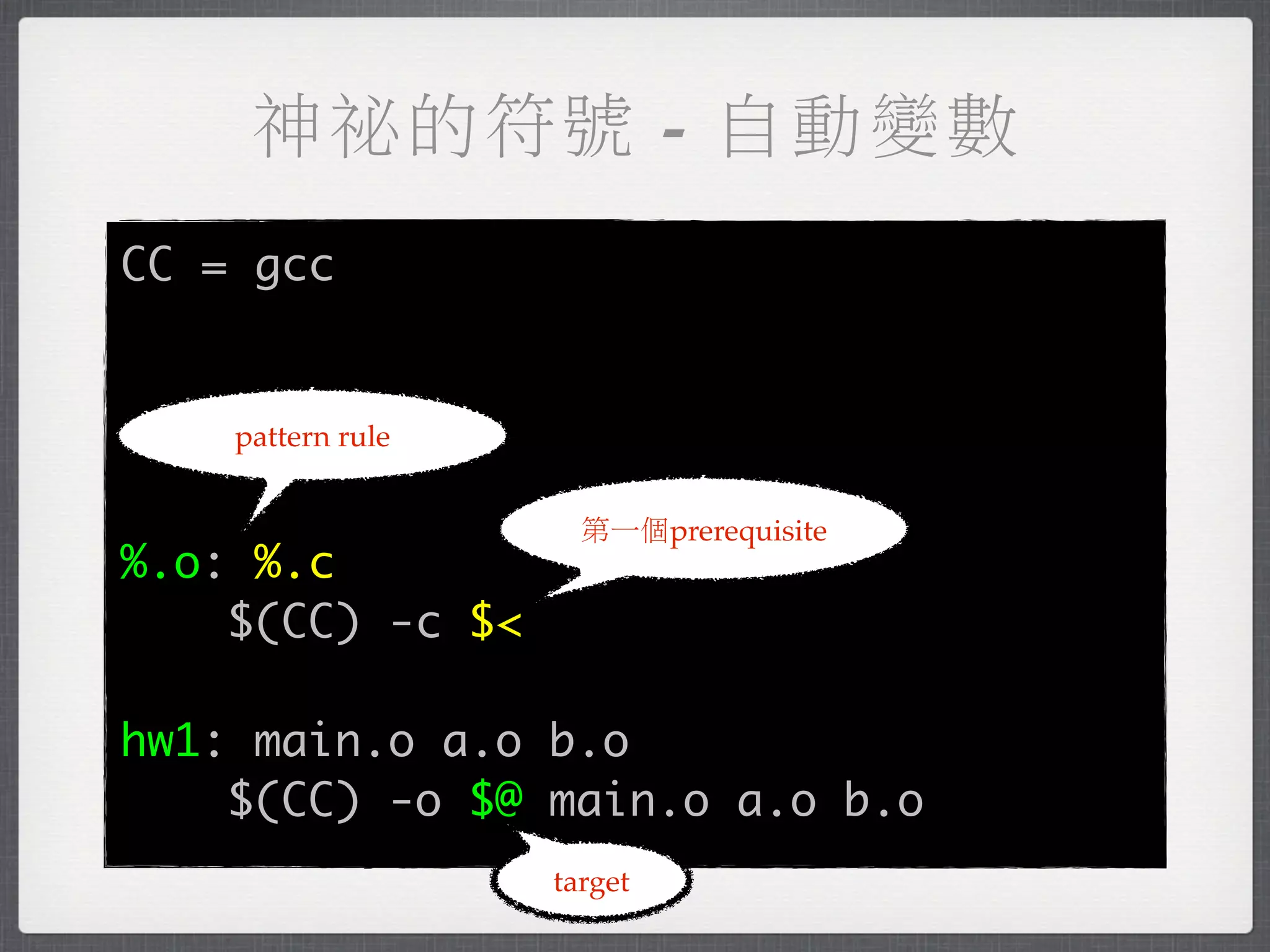 神祕的符號 - 自動變數

CC = gcc

pattern rule

第一個prerequisite

%.o: %.c
    $(CC) -c $<

hw1: main.o a.o b.o
    $(CC) -o $@ main.o a.o b.o

target